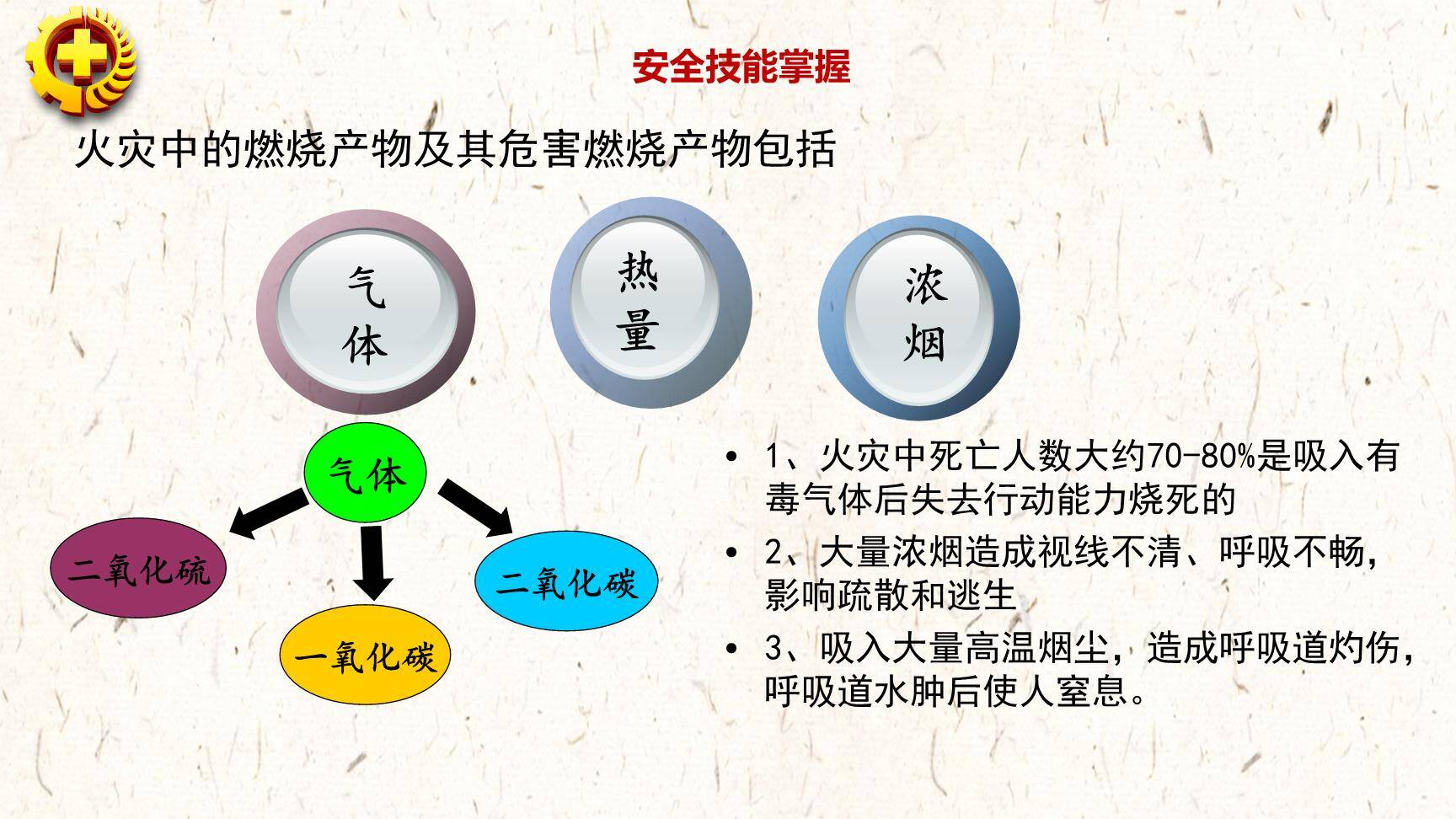 安全技能掌握

火灾中的燃烧产物及其危害燃烧产物包括

气体

热量

浓烟

气体

二氧化硫

一氧化碳

二氧化碳

• 1、火灾中死亡人数大约70-80%是吸入有毒气体后失去行动能力烧死的

• 2、大量浓烟造成视线不清、呼吸不畅，影响疏散和逃生

• 3、吸入大量高温烟尘，造成呼吸道灼伤，呼吸道水肿后使人窒息。